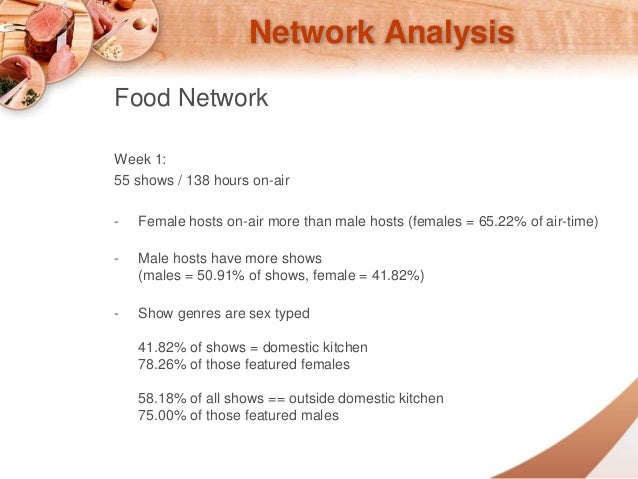 Network Analysis

Food Network

Week 1:
55 shows / 138 hours on-air

- Female hosts on-air more than male hosts (females = 65.22% of air-time)

- Male hosts have more shows
(males = 50.91% of shows, female = 41.82%)

- Show genres are sex typed

41.82% of shows = domestic kitchen
78.26% of those featured females

58.18% of all shows == outside domestic kitchen
75.00% of those featured males